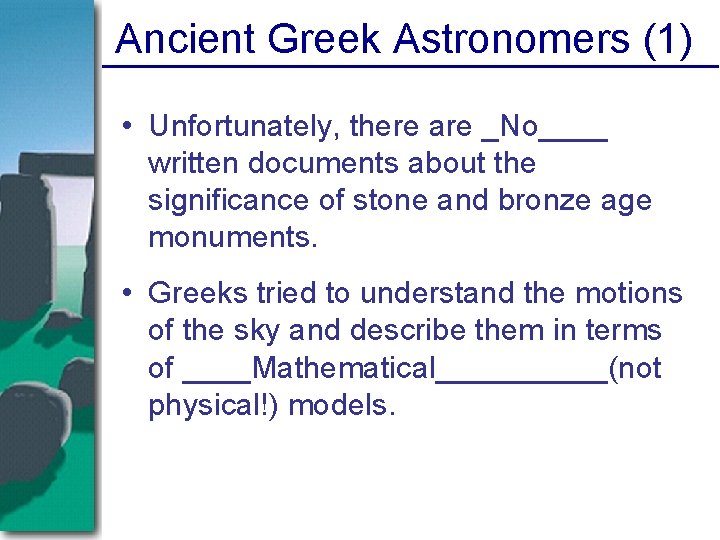 Ancient Greek Astronomers (1)

• Unfortunately, there are _No____ written documents about the significance of stone and bronze age monuments.

• Greeks tried to understand the motions of the sky and describe them in terms of ____Mathematical__________(not physical!) models.